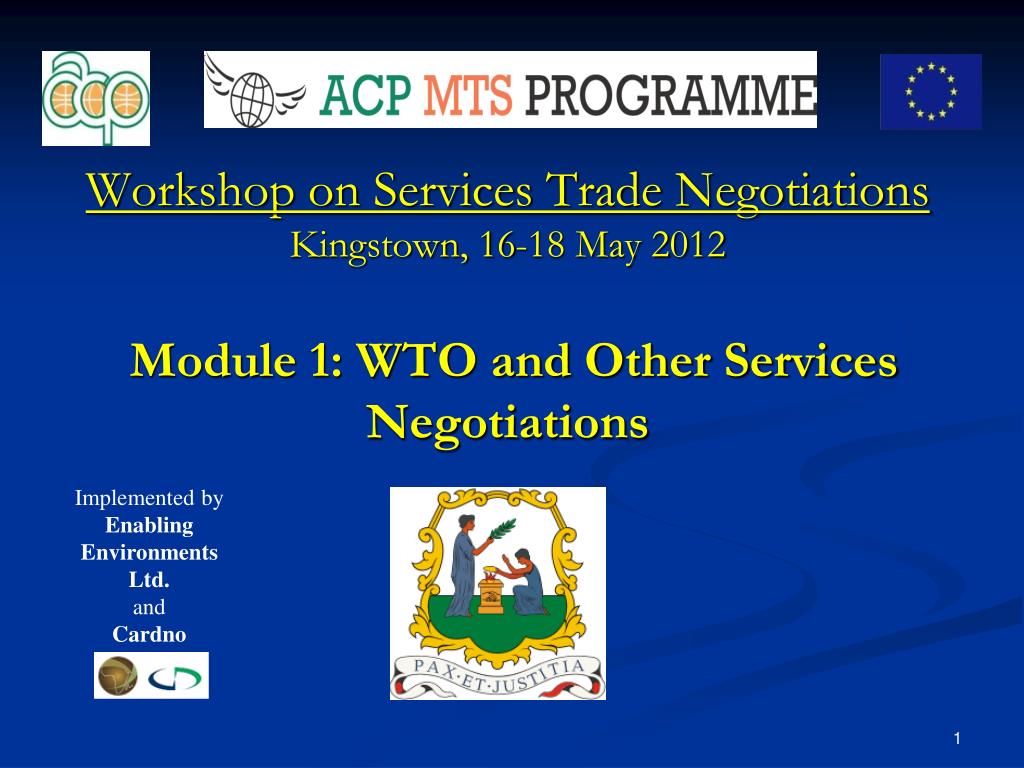 acp

ACP MTS PROGRAMME

Workshop on Services Trade Negotiations
Kingstown, 16-18 May 2012

Module 1: WTO and Other Services Negotiations

Implemented by
Enabling Environments Ltd.
and
Cardno

PAX·ET·JUSTITIA

1